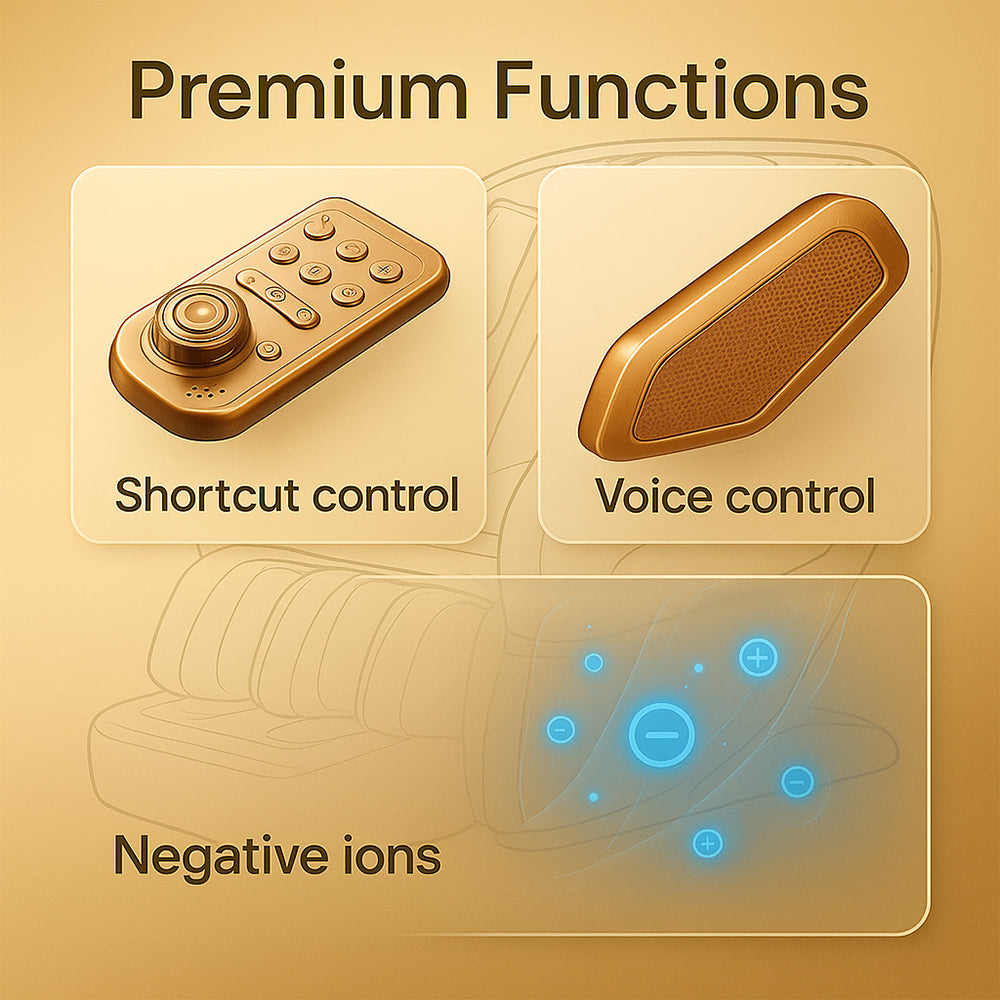 Premium Functions

Shortcut control

Voice control

Negative ions